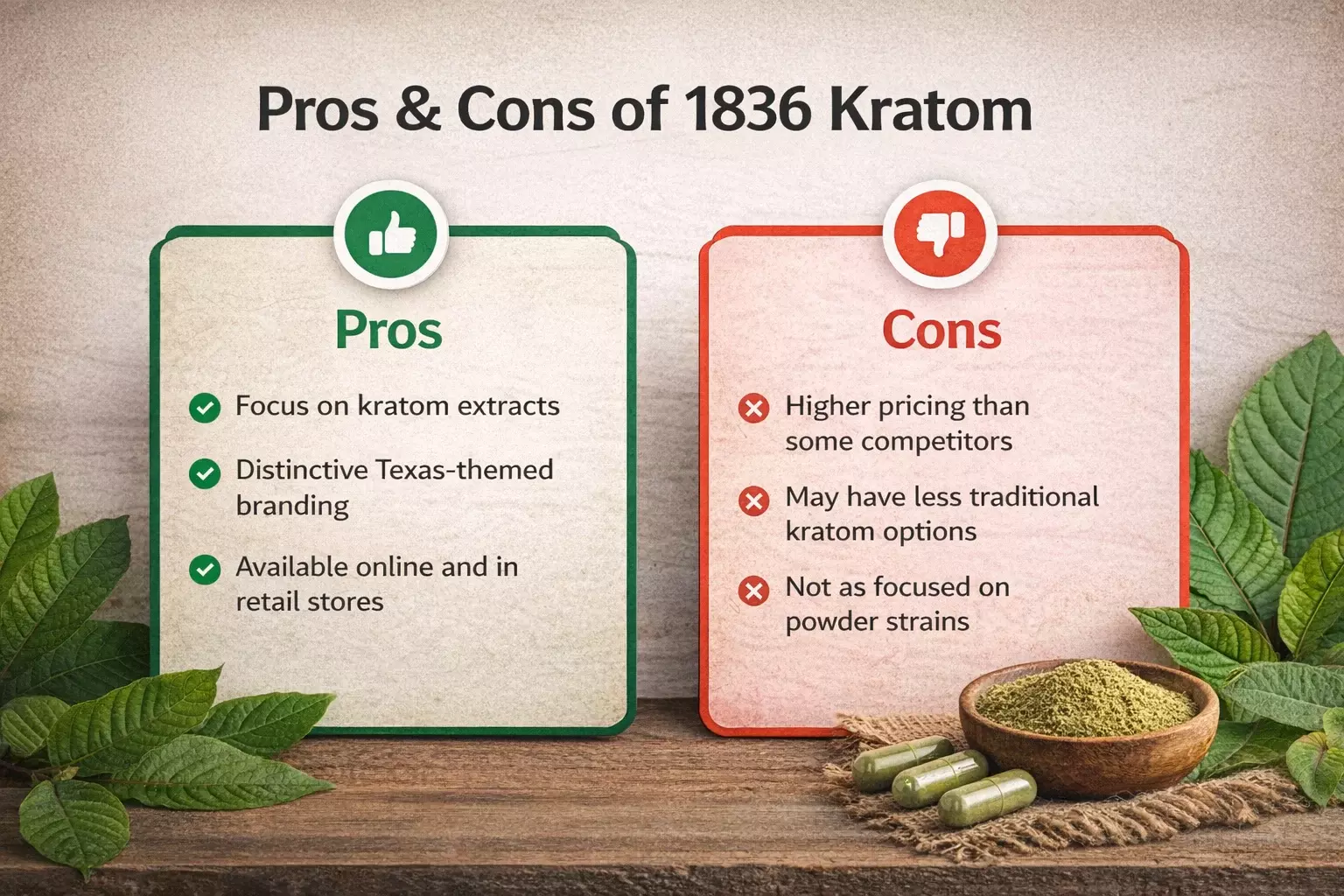 Pros & Cons of 1836 Kratom

Pros

Focus on kratom extracts

Distinctive Texas-themed branding

Available online and in retail stores

Cons

Higher pricing than some competitors

May have less traditional kratom options

Not as focused on powder strains